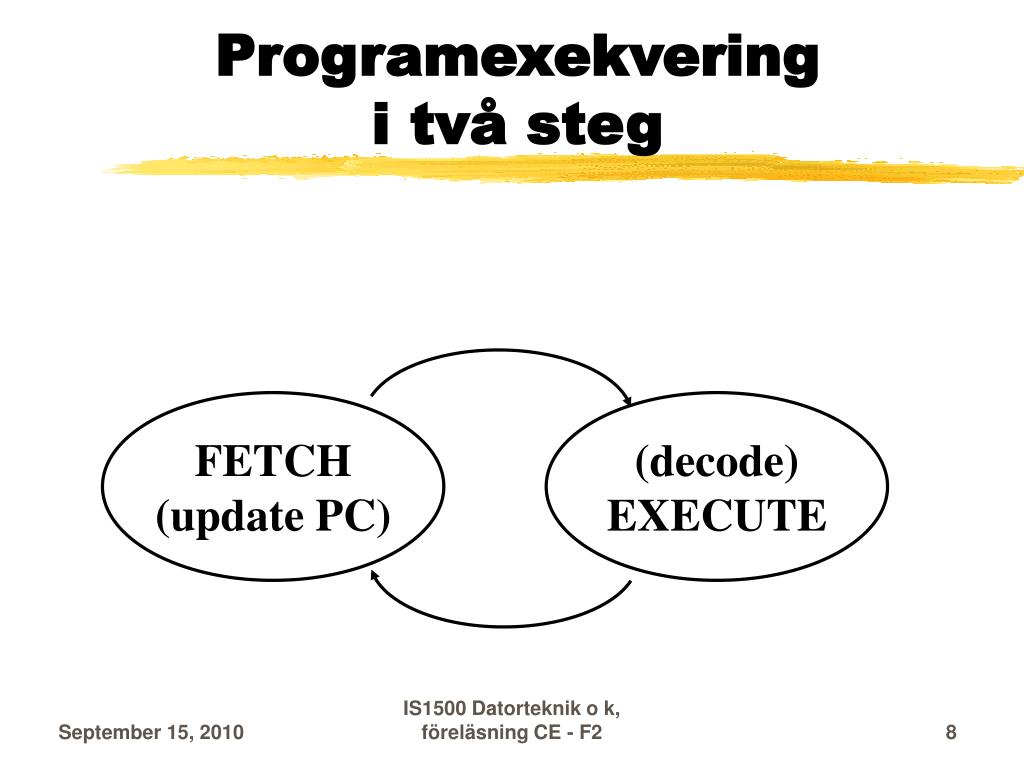 Programexekvering i två steg

FETCH
(update PC)

(decode)
EXECUTE

September 15, 2010

IS1500 Datorteknik o k, föreläsning CE - F2

8